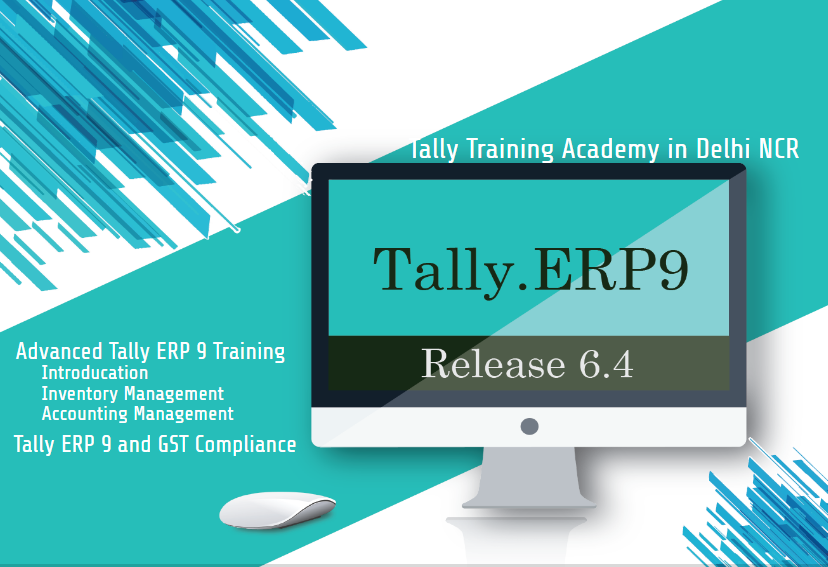 Tally Training Academy in Delhi NCR

Tally.ERP9

Release 6.4

Advanced Tally ERP 9 Training
Introducation
Inventory Management
Accounting Management

Tally ERP 9 and GST Compliance